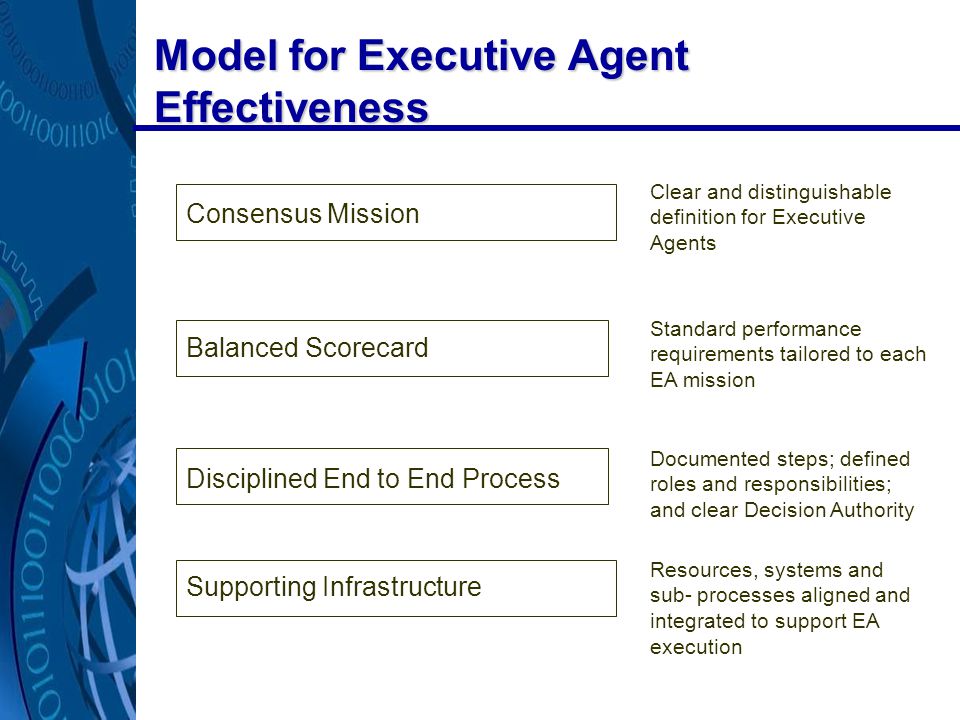 Model for Executive Agent Effectiveness

Consensus Mission

Clear and distinguishable definition for Executive Agents

Balanced Scorecard

Standard performance requirements tailored to each EA mission

Disciplined End to End Process

Documented steps; defined roles and responsibilities; and clear Decision Authority

Supporting Infrastructure

Resources, systems and sub- processes aligned and integrated to support EA execution